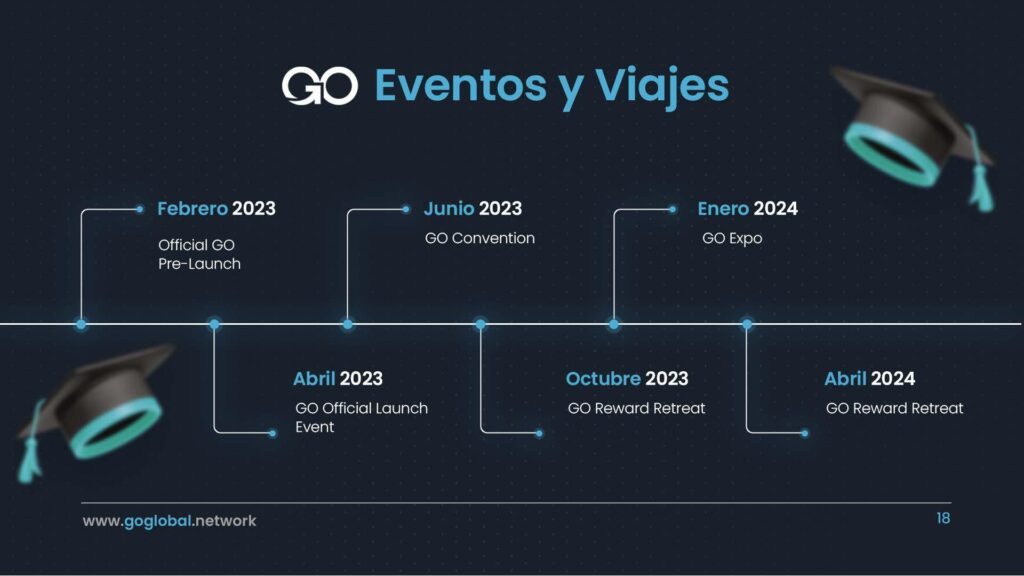 GO Eventos y Viajes

Febrero 2023
Official GO Pre-Launch

Abril 2023
GO Official Launch Event

Junio 2023
GO Convention

Octubre 2023
GO Reward Retreat

Enero 2024
GO Expo

Abril 2024
GO Reward Retreat

www.goglobal.network

18